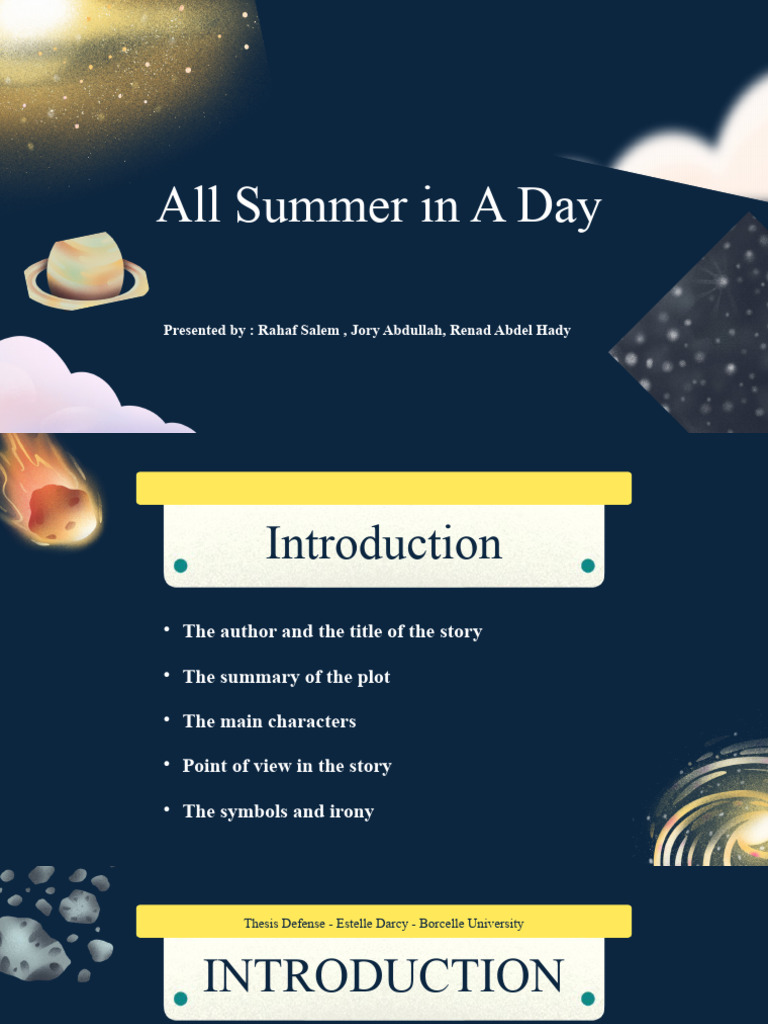 All Summer in A Day

Presented by : Rahaf Salem , Jory Abdullah, Renad Abdel Hady

Introduction

• The author and the title of the story
• The summary of the plot
• The main characters
• Point of view in the story
• The symbols and irony

Thesis Defense - Estelle Darcy - Borcelle University

INTRODUCTION